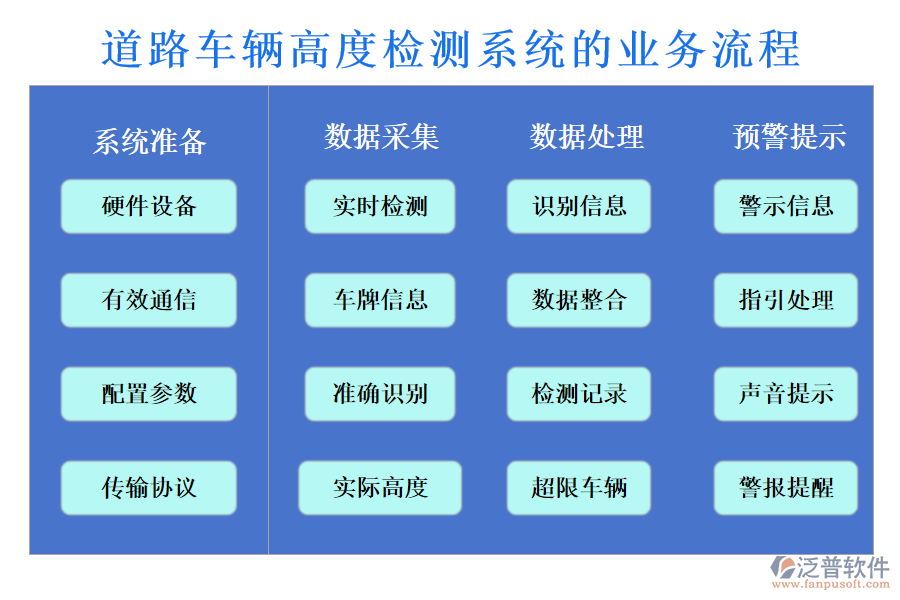 道路车辆高度检测系统的业务流程

系统准备

硬件设备

有效通信

配置参数

传输协议

数据采集

实时检测

车牌信息

准确识别

实际高度

数据处理

识别信息

数据整合

检测记录

超限车辆

预警提示

警示信息

指引处理

声音提示

警报提醒

泛普软件
www.fanpusoft.com